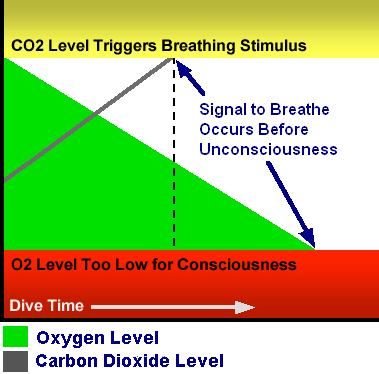 CO2 Level Triggers Breathing Stimulus

Signal to Breathe Occurs Before Unconsciousness

O2 Level Too Low for Consciousness

Dive Time

Oxygen Level

Carbon Dioxide Level